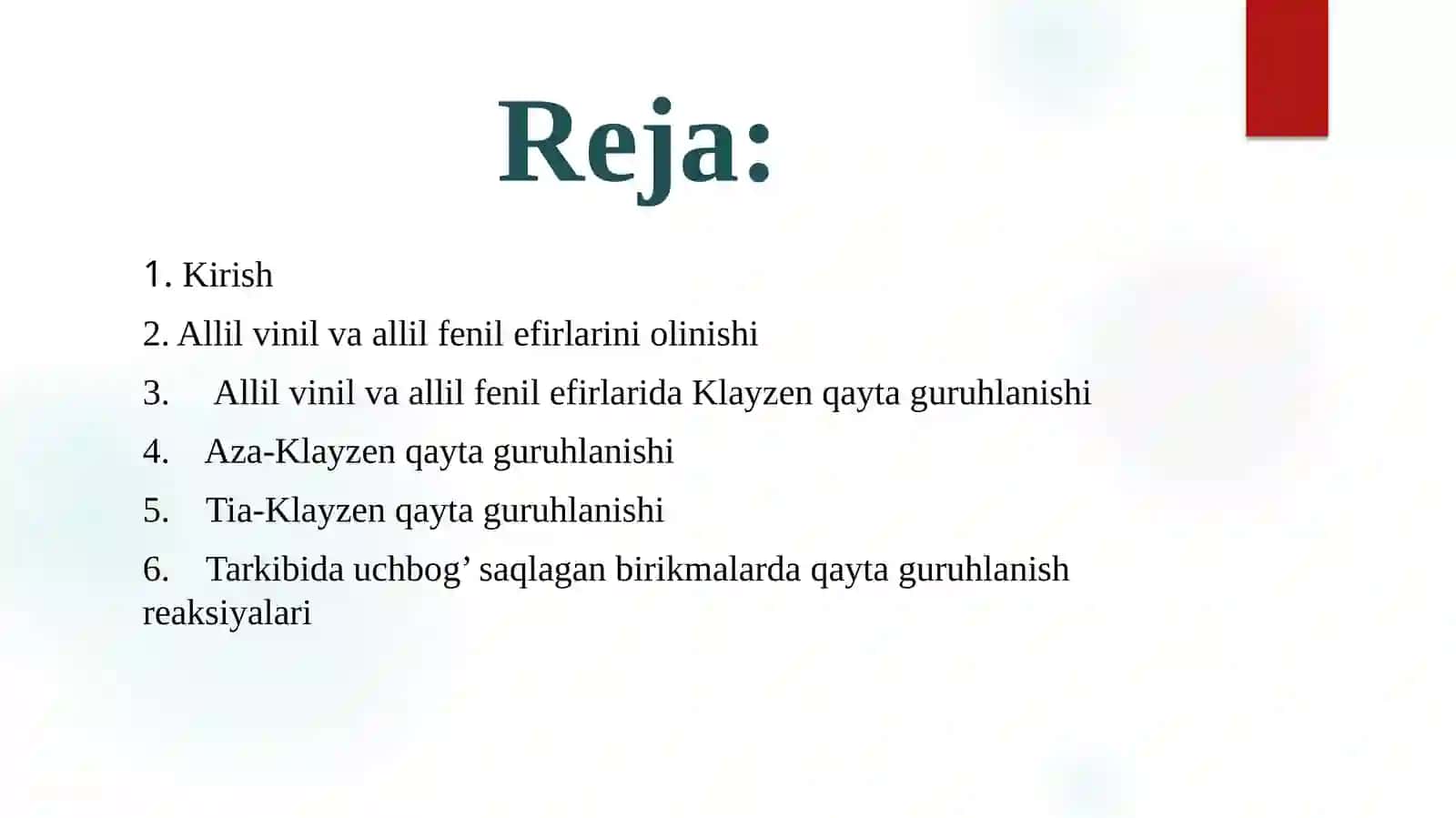 Reja:

1. Kirish

2. Allil vinil va allil fenil efirlarini olinishi

3. Allil vinil va allil fenil efirlarida Klayzen qayta guruhlanishi

4. Aza-Klayzen qayta guruhlanishi

5. Tia-Klayzen qayta guruhlanishi

6. Tarkibida uchbog’ saqlagan birikmalarda qayta guruhlanish reaksiyalari